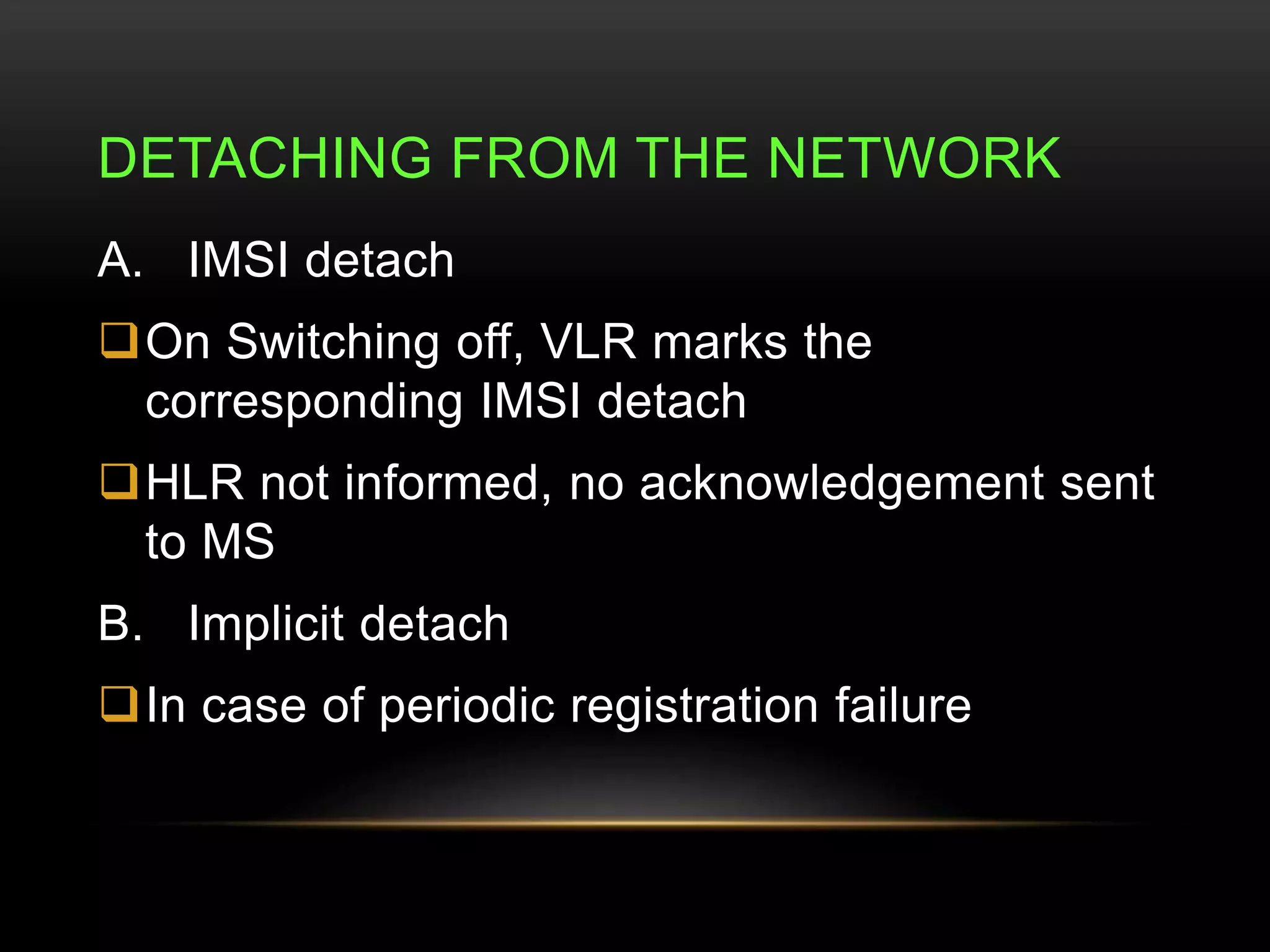 DETACHING FROM THE NETWORK

A. IMSI detach

❑ On Switching off, VLR marks the corresponding IMSI detach

❑ HLR not informed, no acknowledgement sent to MS

B. Implicit detach

❑ In case of periodic registration failure